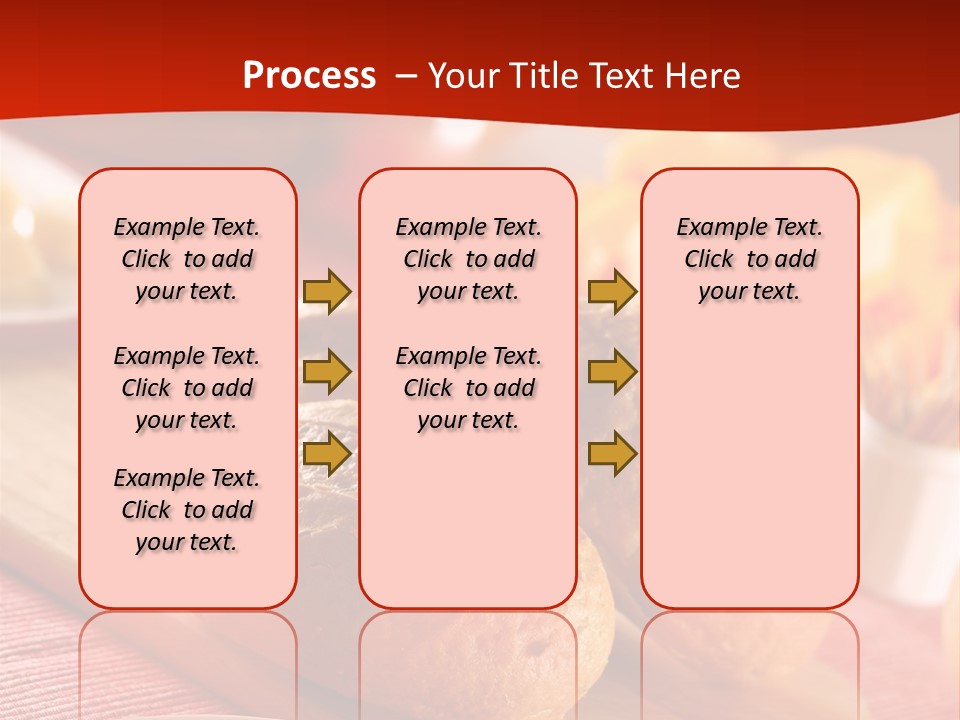 Process – Your Title Text Here

Example Text. Click to add your text.

Example Text. Click to add your text.

Example Text. Click to add your text.

Example Text. Click to add your text.

Example Text. Click to add your text.

Example Text. Click to add your text.